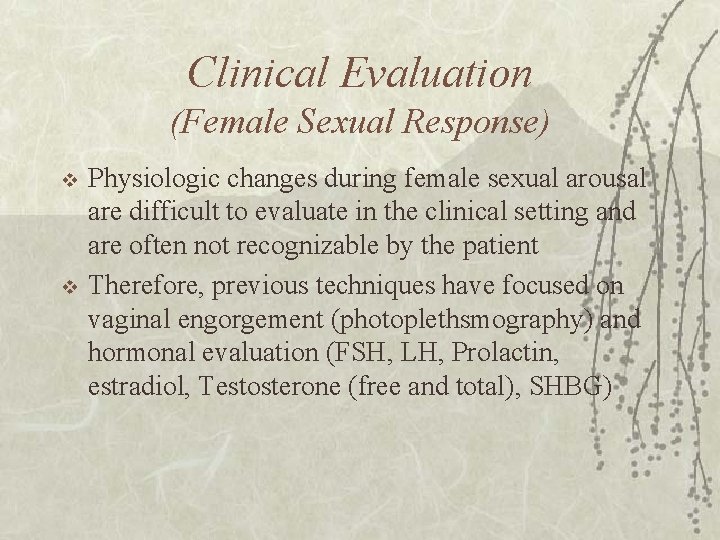 Clinical Evaluation
(Female Sexual Response)

❖ Physiologic changes during female sexual arousal are difficult to evaluate in the clinical setting and are often not recognizable by the patient

❖ Therefore, previous techniques have focused on vaginal engorgement (photoplethsmography) and hormonal evaluation (FSH, LH, Prolactin, estradiol, Testosterone (free and total), SHBG)